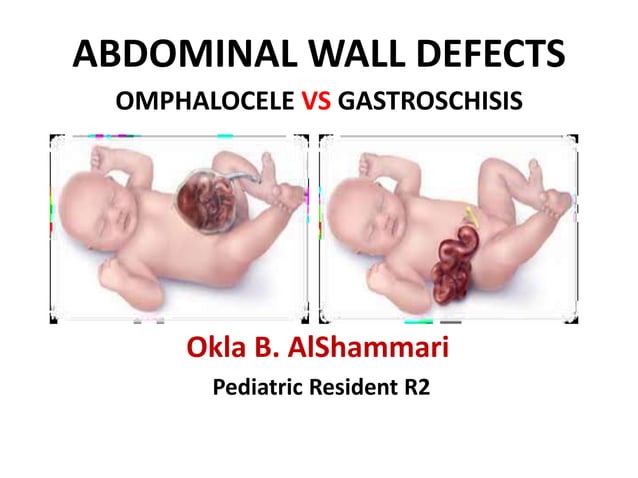 ABDOMINAL WALL DEFECTS

OMPHALOCELE VS GASTROSCHISIS

Okla B. AlShammari

Pediatric Resident R2